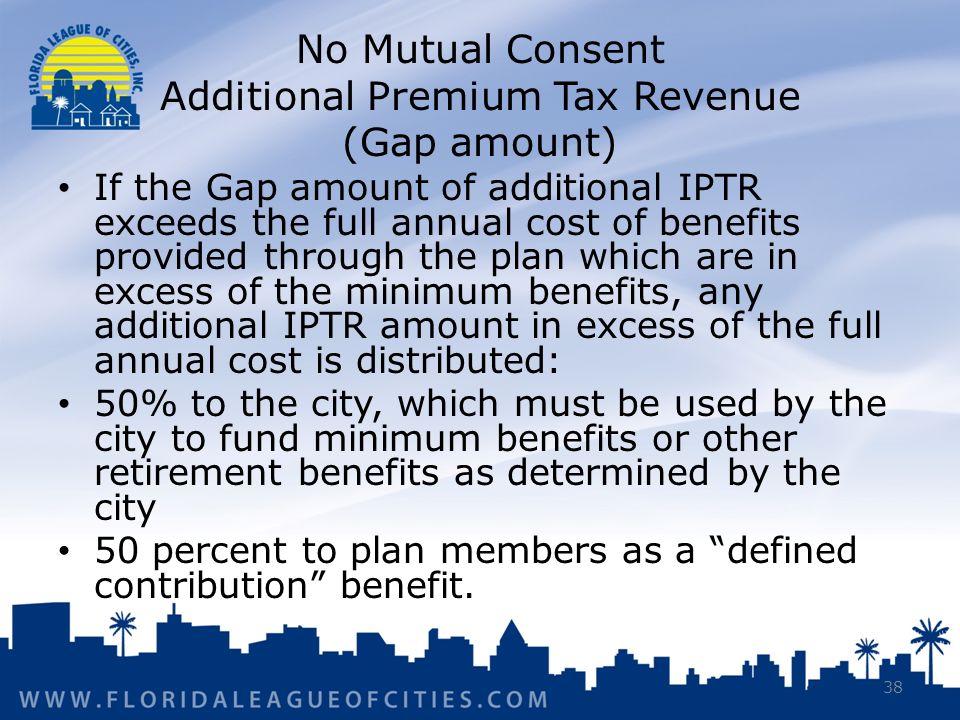 FLORIDA LEAGUE OF CITIES, INC.

No Mutual Consent
Additional Premium Tax Revenue
(Gap amount)

• If the Gap amount of additional IPTR exceeds the full annual cost of benefits provided through the plan which are in excess of the minimum benefits, any additional IPTR amount in excess of the full annual cost is distributed:
• 50% to the city, which must be used by the city to fund minimum benefits or other retirement benefits as determined by the city
• 50 percent to plan members as a “defined contribution” benefit.

WWW.FLORIDALEAGUEOFCITIES.COM

38